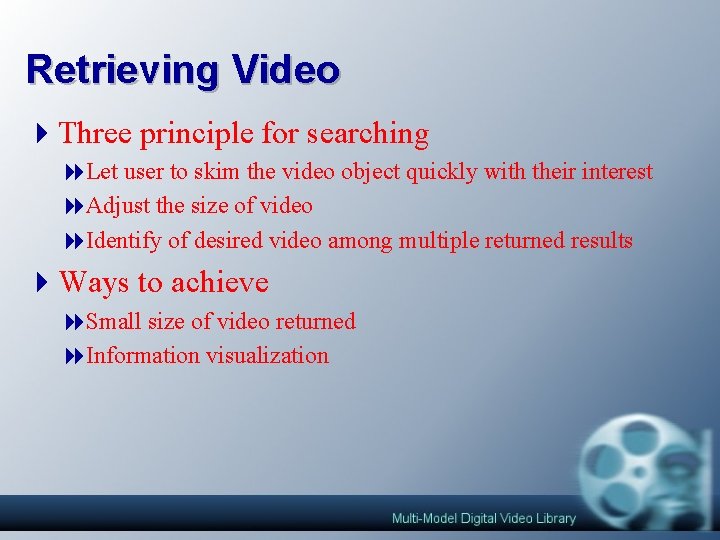 Retrieving Video

Three principle for searching

Let user to skim the video object quickly with their interest

Adjust the size of video

Identify of desired video among multiple returned results

Ways to achieve

Small size of video returned

Information visualization

Multi-Model Digital Video Library